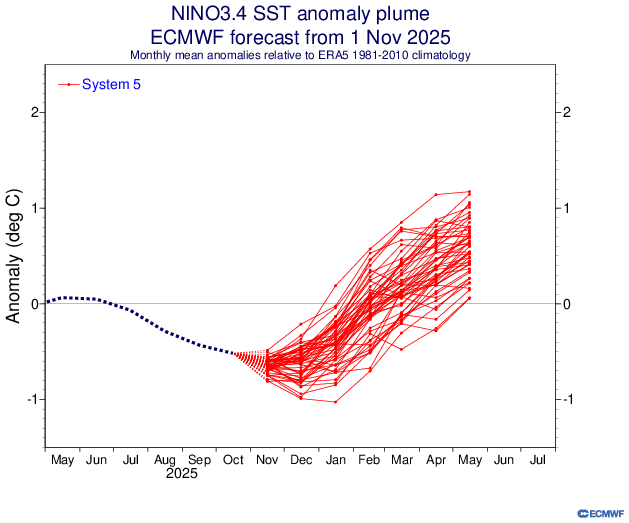 NINO3.4 SST anomaly plume
ECMWF forecast from 1 Nov 2025
Monthly mean anomalies relative to ERA5 1981-2010 climatology

System 5

Anomaly (deg C)

2
1
0
-1

2
1
0
-1

May Jun Jul Aug Sep Oct Nov Dec Jan Feb Mar Apr May Jun Jul
2025

ECMWF